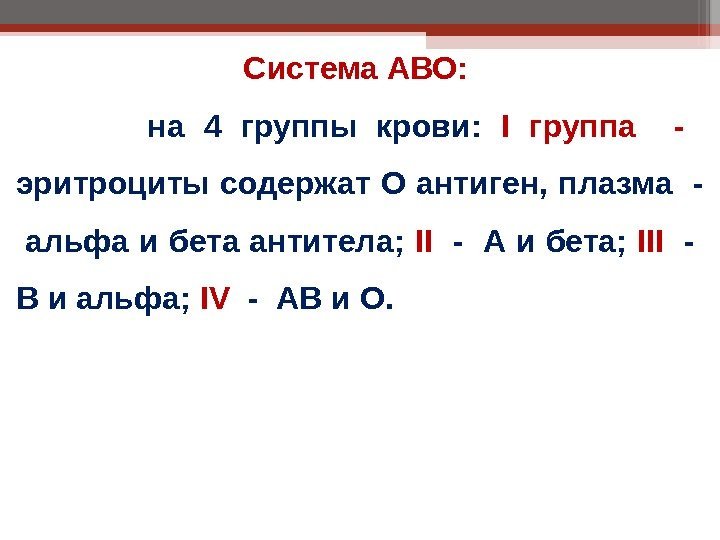 Система АВО:

на 4 группы крови: I группа - эритроциты содержат О антиген, плазма - альфа и бета антитела; II - А и бета; III - В и альфа; IV - АВ и О.